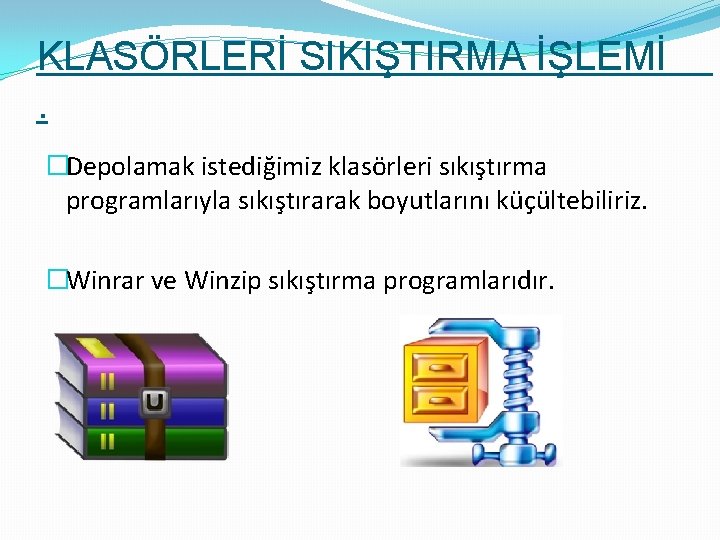 KLASÖRLERİ SIKIŞTIRMA İŞLEMİ .

Depolamak istediğimiz klasörleri sıkıştırma programlarıyla sıkıştırarak boyutlarını küçültebiliriz.

Winrar ve Winzip sıkıştırma programlarıdır.